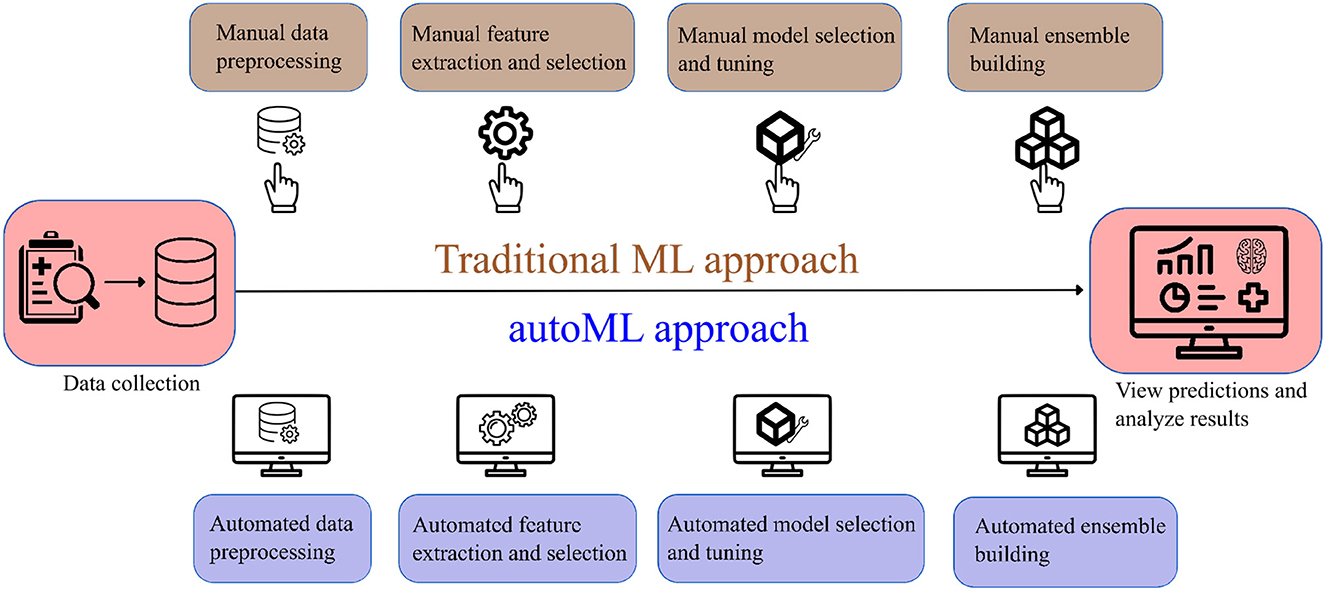 Manual data preprocessing

Manual feature extraction and selection

Manual model selection and tuning

Manual ensemble building

Traditional ML approach

autoML approach

Data collection

View predictions and analyze results

Automated data preprocessing

Automated feature extraction and selection

Automated model selection and tuning

Automated ensemble building